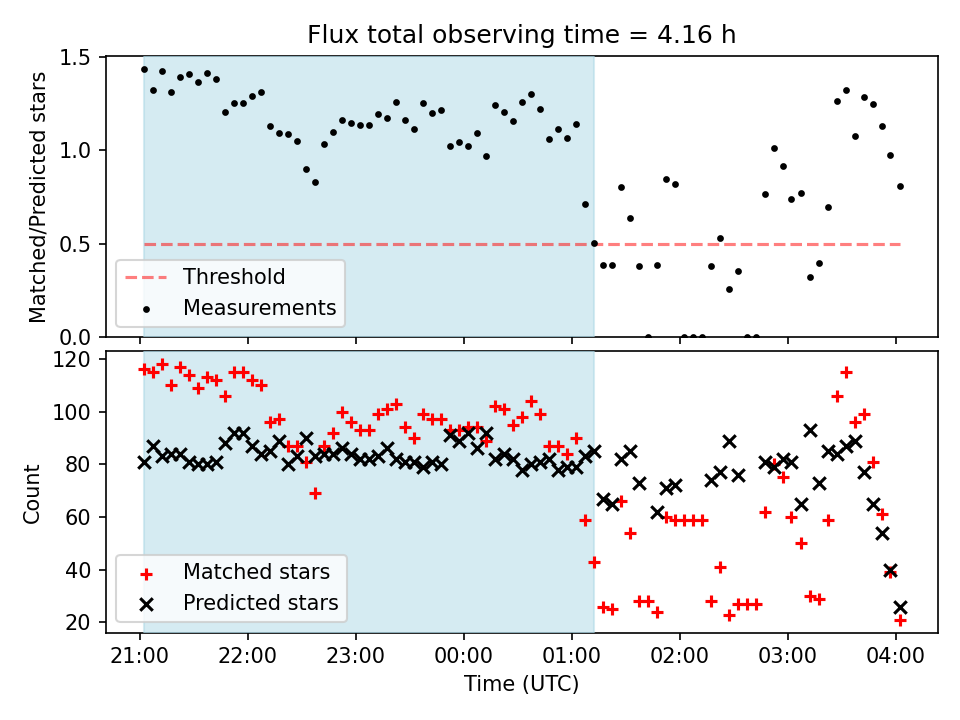 Flux total observing time = 4.16 h

Matched/Predicted stars

1.5
1.0
0.5
0.0

Threshold
Measurements

Count

120
100
80
60
40
20

Matched stars
Predicted stars

21:00
22:00
23:00
00:00
01:00
02:00
03:00
04:00

Time (UTC)